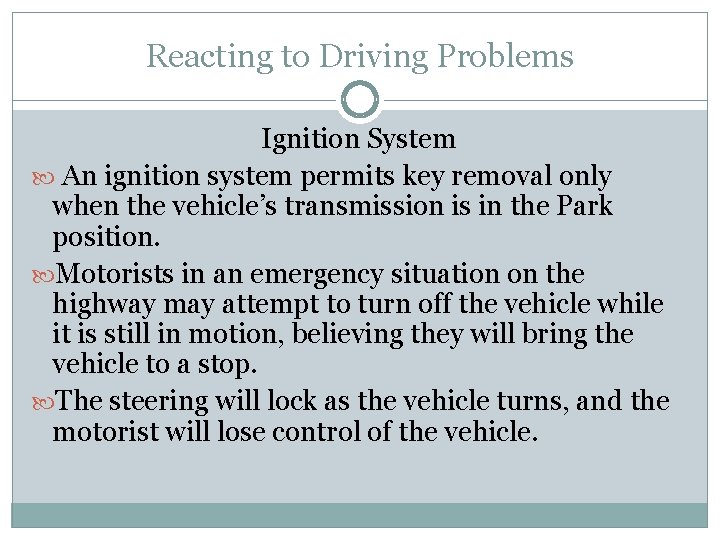 Reacting to Driving Problems

Ignition System

An ignition system permits key removal only when the vehicle’s transmission is in the Park position.

Motorists in an emergency situation on the highway may attempt to turn off the vehicle while it is still in motion, believing they will bring the vehicle to a stop.

The steering will lock as the vehicle turns, and the motorist will lose control of the vehicle.